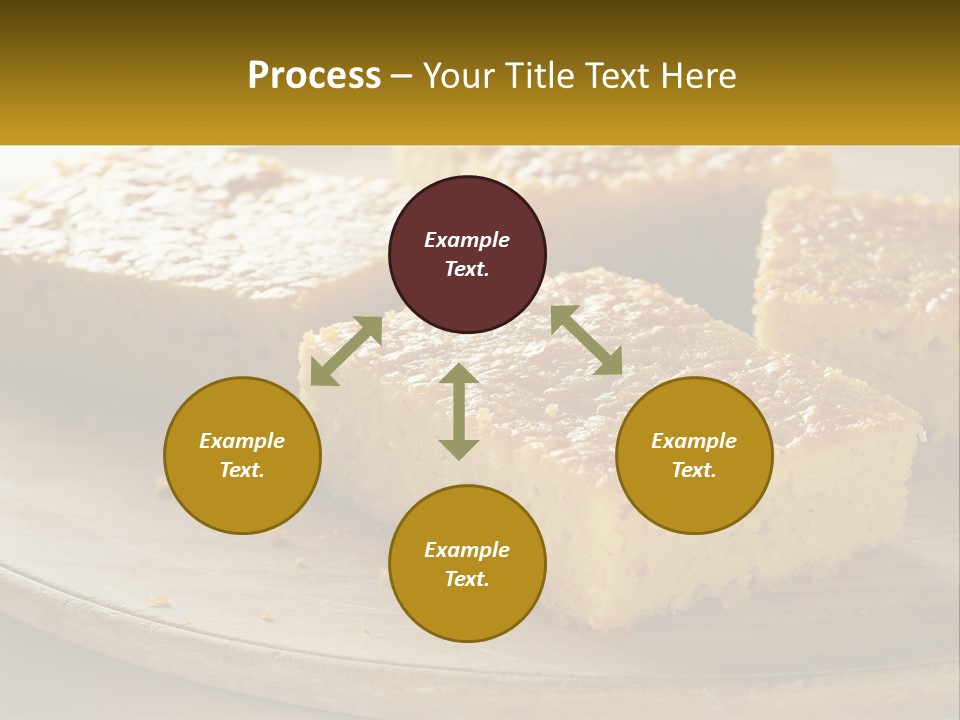 Process – Your Title Text Here

Example Text.

Example Text.

Example Text.

Example Text.